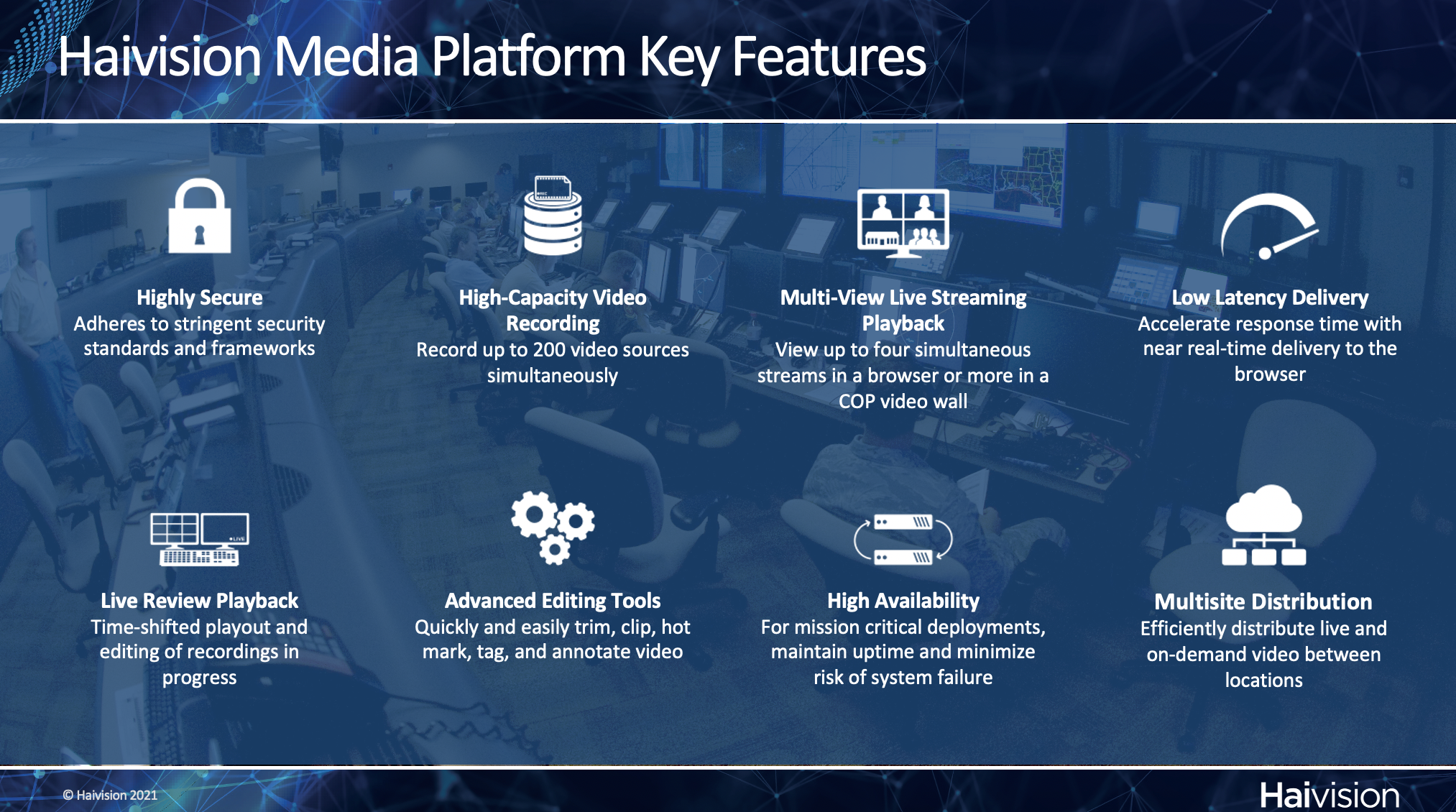 Haivision Media Platform Key Features

Highly Secure
Adheres to stringent security standards and frameworks

High-Capacity Video Recording
Record up to 200 video sources simultaneously

Multi-View Live Streaming Playback
View up to four simultaneous streams in a browser or more in a COP video wall

Low Latency Delivery
Accelerate response time with near real-time delivery to the browser

LIVE

Live Review Playback
Time-shifted playout and editing of recordings in progress

Advanced Editing Tools
Quickly and easily trim, clip, hot mark, tag, and annotate video

High Availability
For mission critical deployments, maintain uptime and minimize risk of system failure

Multisite Distribution
Efficiently distribute live and on-demand video between locations

© Haivision 2021

Haivision